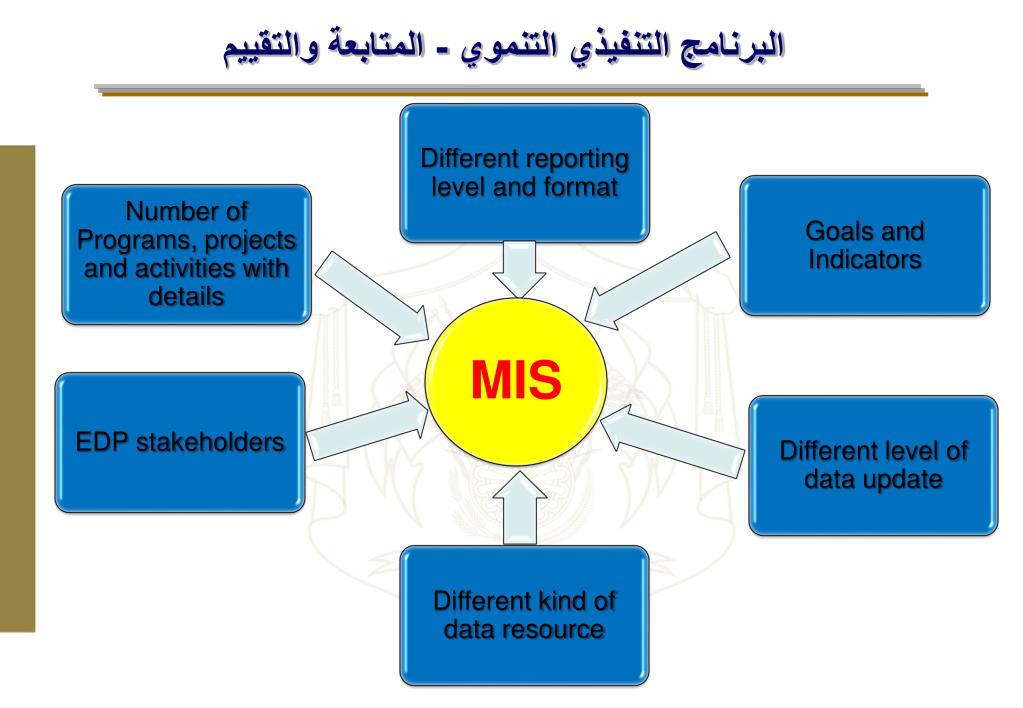 البرنامج التنفيذي التنموي - المتابعة والتقييم

Different reporting level and format

Number of Programs, projects and activities with details

Goals and Indicators

MIS

EDP stakeholders

Different level of data update

Different kind of data resource